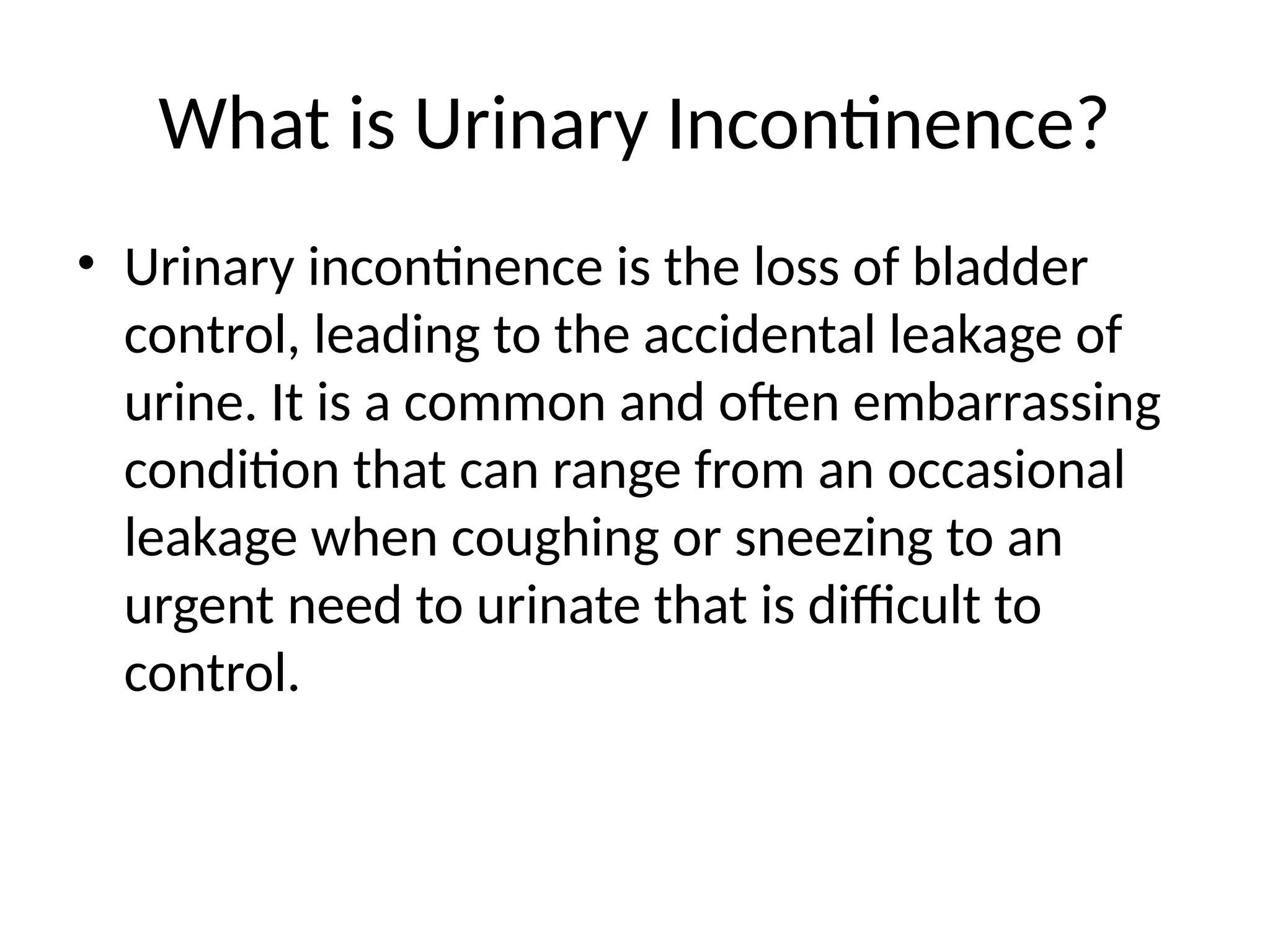 What is Urinary Incontinence?

• Urinary incontinence is the loss of bladder control, leading to the accidental leakage of urine. It is a common and often embarrassing condition that can range from an occasional leakage when coughing or sneezing to an urgent need to urinate that is difficult to control.